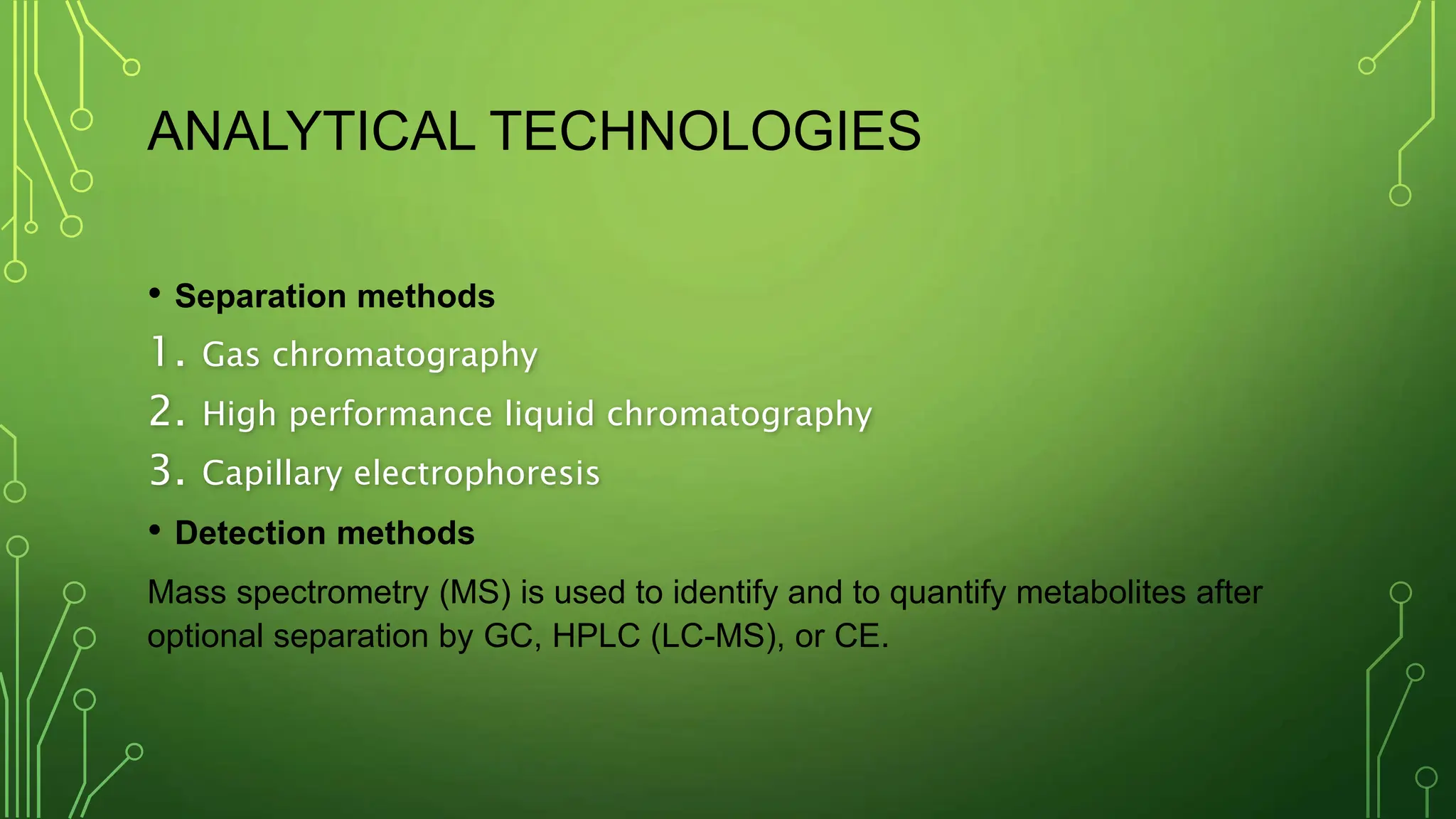 ANALYTICAL TECHNOLOGIES

• Separation methods

1. Gas chromatography
2. High performance liquid chromatography
3. Capillary electrophoresis

• Detection methods

Mass spectrometry (MS) is used to identify and to quantify metabolites after optional separation by GC, HPLC (LC-MS), or CE.